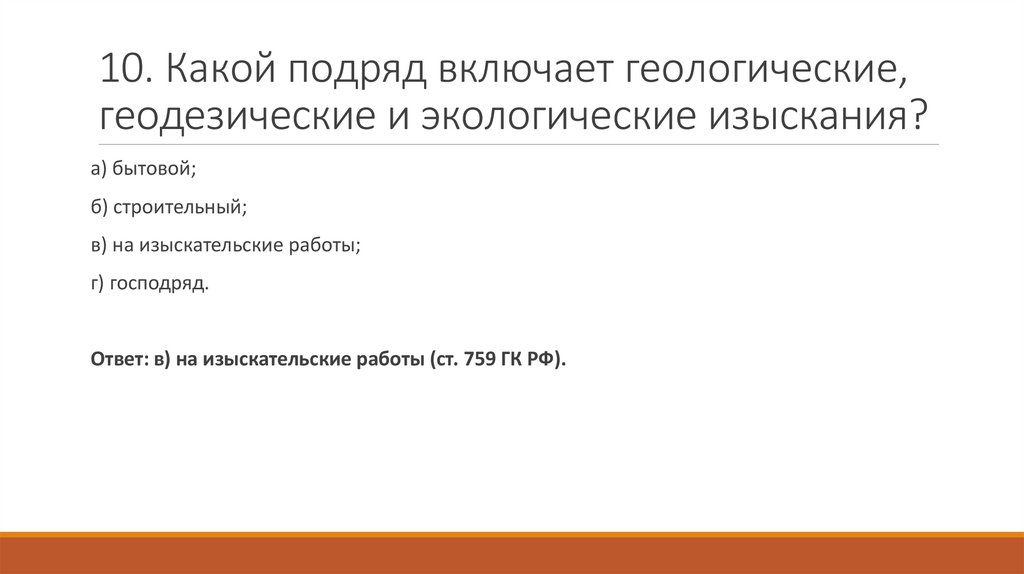 10. Какой подряд включает геологические, геодезические и экологические изыскания?

а) бытовой;

б) строительный;

в) на изыскательские работы;

г) господряд.

Ответ: в) на изыскательские работы (ст. 759 ГК РФ).